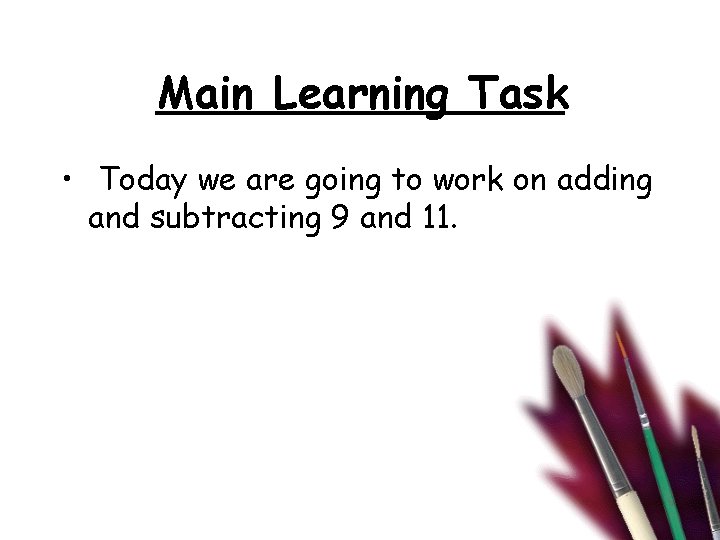 Main Learning Task

• Today we are going to work on adding and subtracting 9 and 11.